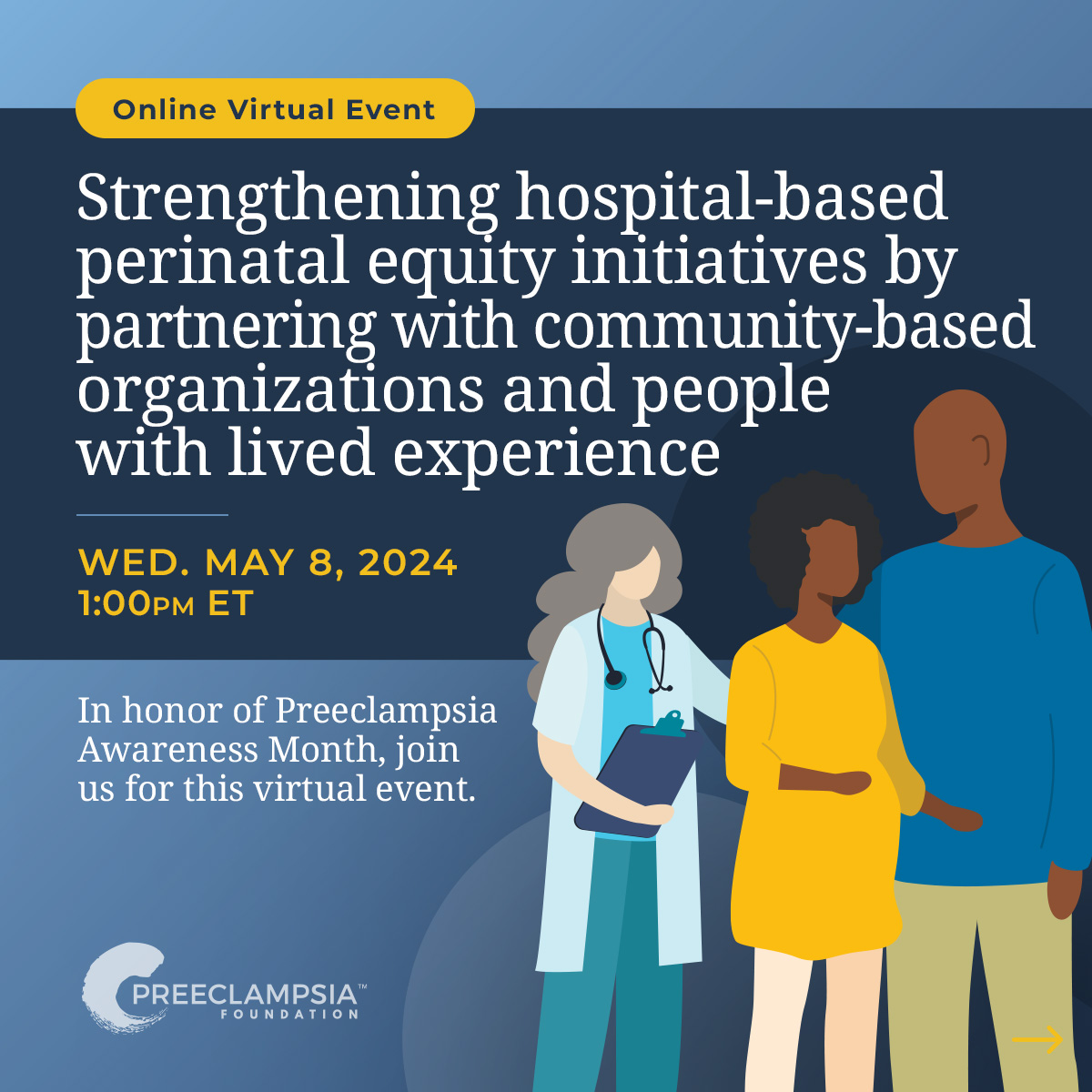 Online Virtual Event

Strengthening hospital-based perinatal equity initiatives by partnering with community-based organizations and people with lived experience

WED. MAY 8, 2024
1:00PM ET

In honor of Preeclampsia Awareness Month, join us for this virtual event.

PREECLAMPSIA™
FOUNDATION